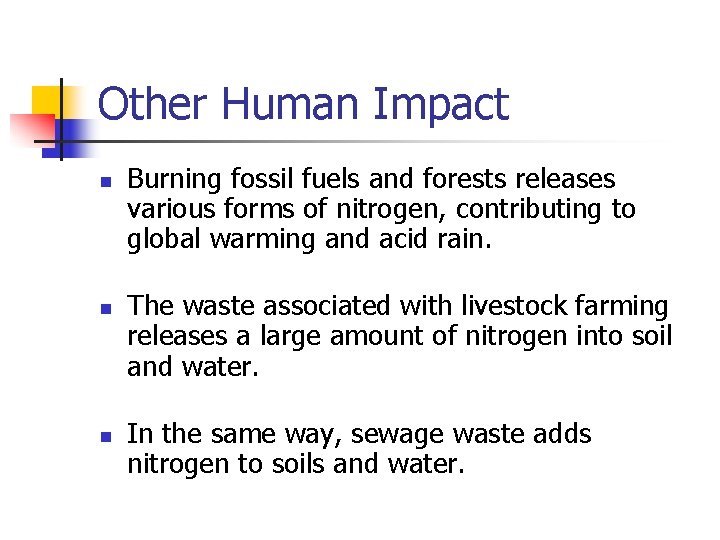 Other Human Impact

- Burning fossil fuels and forests releases various forms of nitrogen, contributing to global warming and acid rain.

- The waste associated with livestock farming releases a large amount of nitrogen into soil and water.

- In the same way, sewage waste adds nitrogen to soils and water.